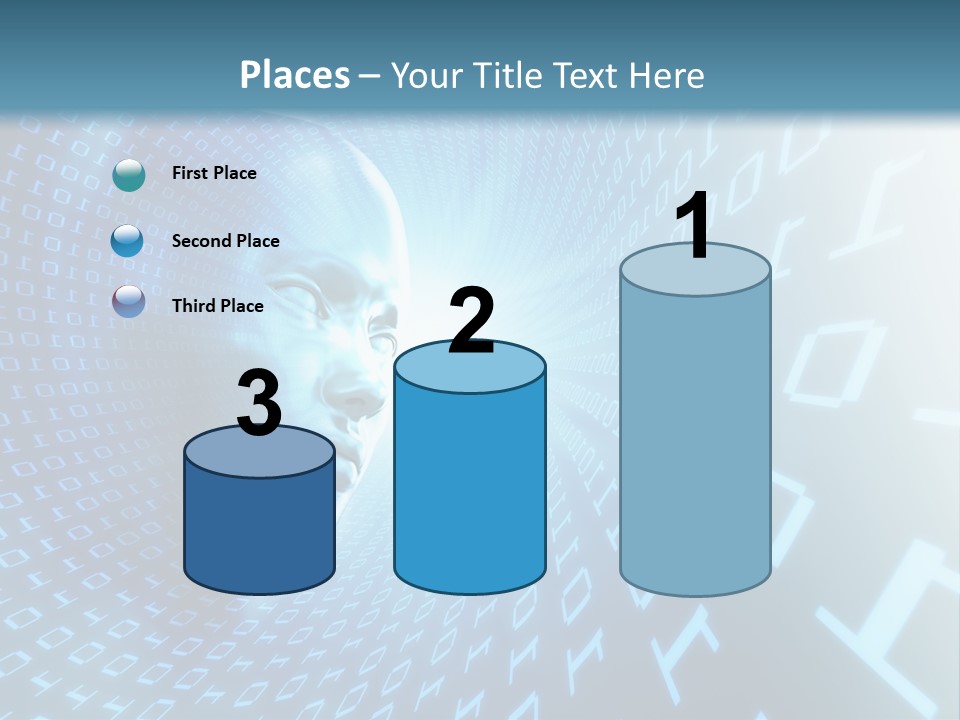 Places – Your Title Text Here

First Place

Second Place

Third Place

3

2

1